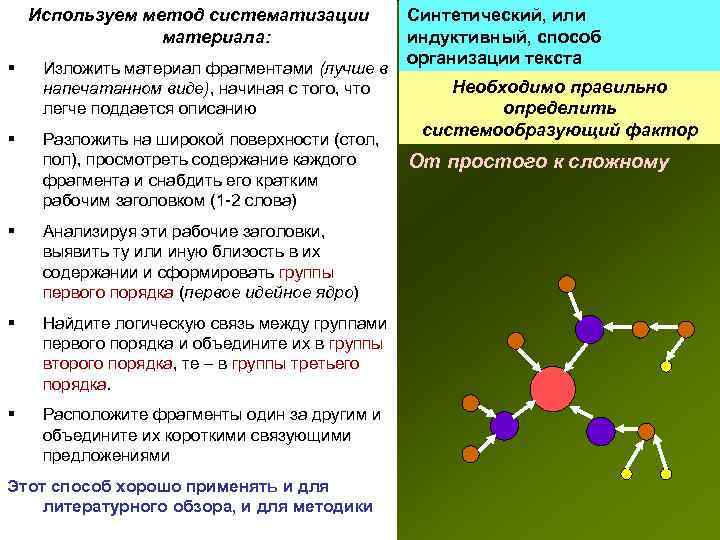 Используем метод систематизации материала:

▪ Изложить материал фрагментами (лучше в напечатанном виде), начиная с того, что легче поддается описанию

▪ Разложить на широкой поверхности (стол, пол), просмотреть содержание каждого фрагмента и снабдить его кратким рабочим заголовком (1-2 слова)

▪ Анализируя эти рабочие заголовки, выявить ту или иную близость в их содержании и сформировать группы первого порядка (первое идейное ядро)

▪ Найдите логическую связь между группами первого порядка и объедините их в группы второго порядка, те – в группы третьего порядка.

▪ Расположите фрагменты один за другим и объедините их короткими связующими предложениями

Этот способ хорошо применять и для литературного обзора, и для методики

Синтетический, или индуктивный, способ организации текста

Необходимо правильно определить системообразующий фактор

От простого к сложному